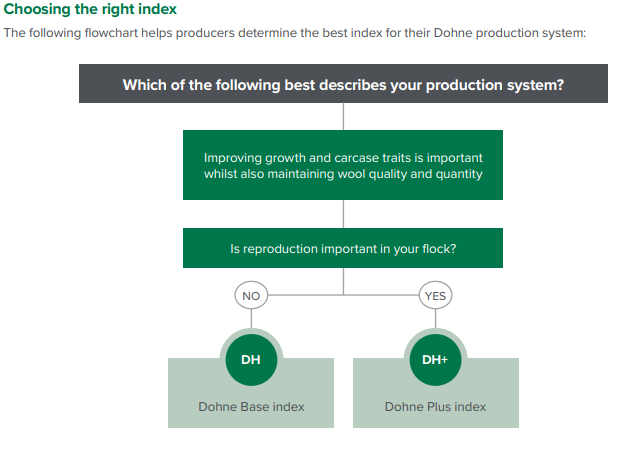 Choosing the right index

The following flowchart helps producers determine the best index for their Dohne production system:

Which of the following best describes your production system?

Improving growth and carcase traits is important whilst also maintaining wool quality and quantity

Is reproduction important in your flock?

NO

YES

DH

Dohne Base index

DH+

Dohne Plus index